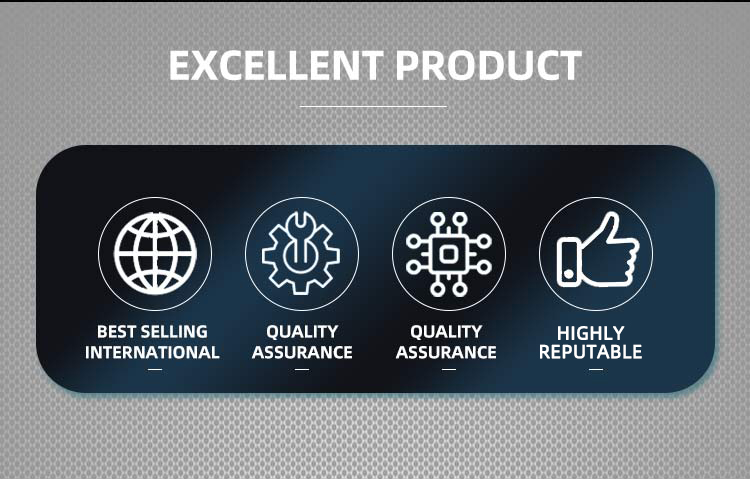 EXCELLENT PRODUCT

BEST SELLING INTERNATIONAL

QUALITY ASSURANCE

QUALITY ASSURANCE

HIGHLY REPUTABLE